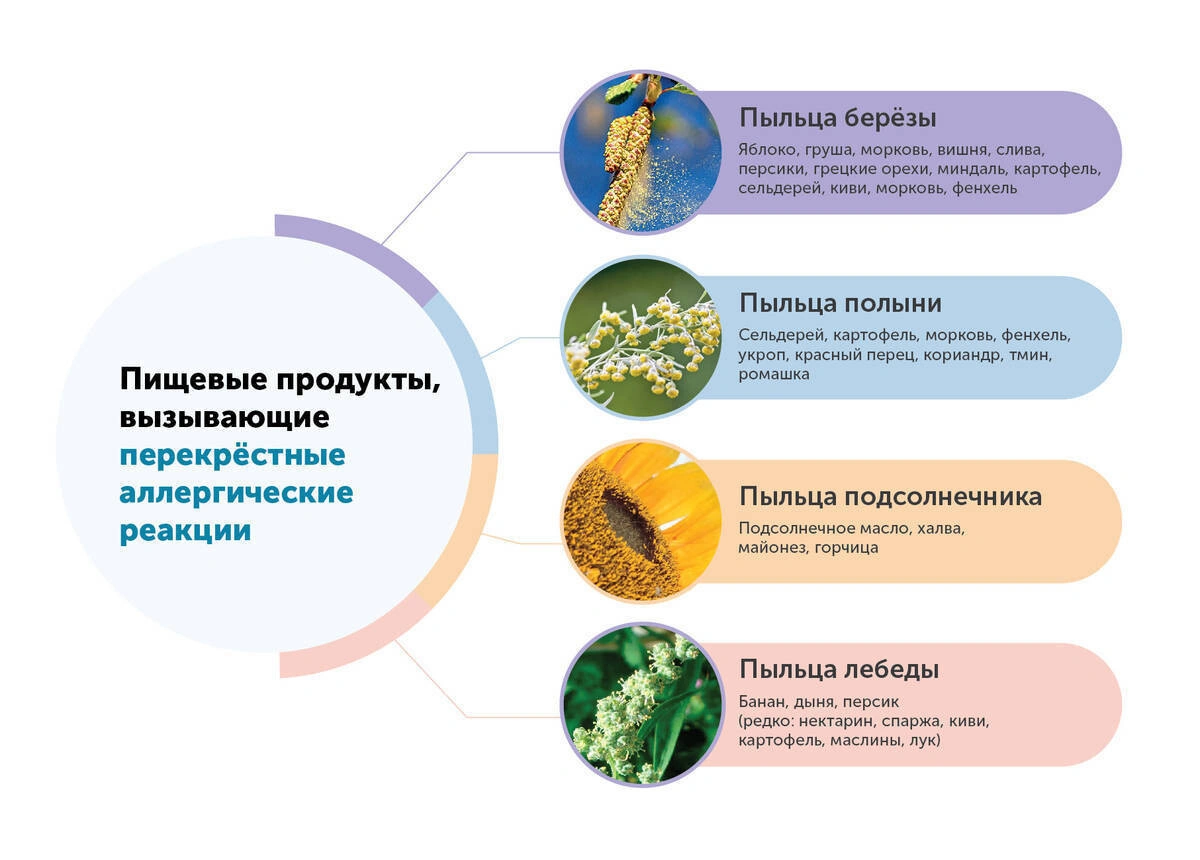 Пищевые продукты, вызывающие перекрёстные аллергические реакции

Пыльца берёзы
Яблоко, груша, морковь, вишня, слива, персики, грецкие орехи, миндаль, картофель, сельдерей, киви, морковь, фенхель

Пыльца полыни
Сельдерей, картофель, морковь, фенхель, укроп, красный перец, кориандр, тмин, ромашка

Пыльца подсолнечника
Подсолнечное масло, халва, майонез, горчица

Пыльца лебеды
Банан, дыня, персик (редко: нектарин, спаржа, киви, картофель, маслины, лук)